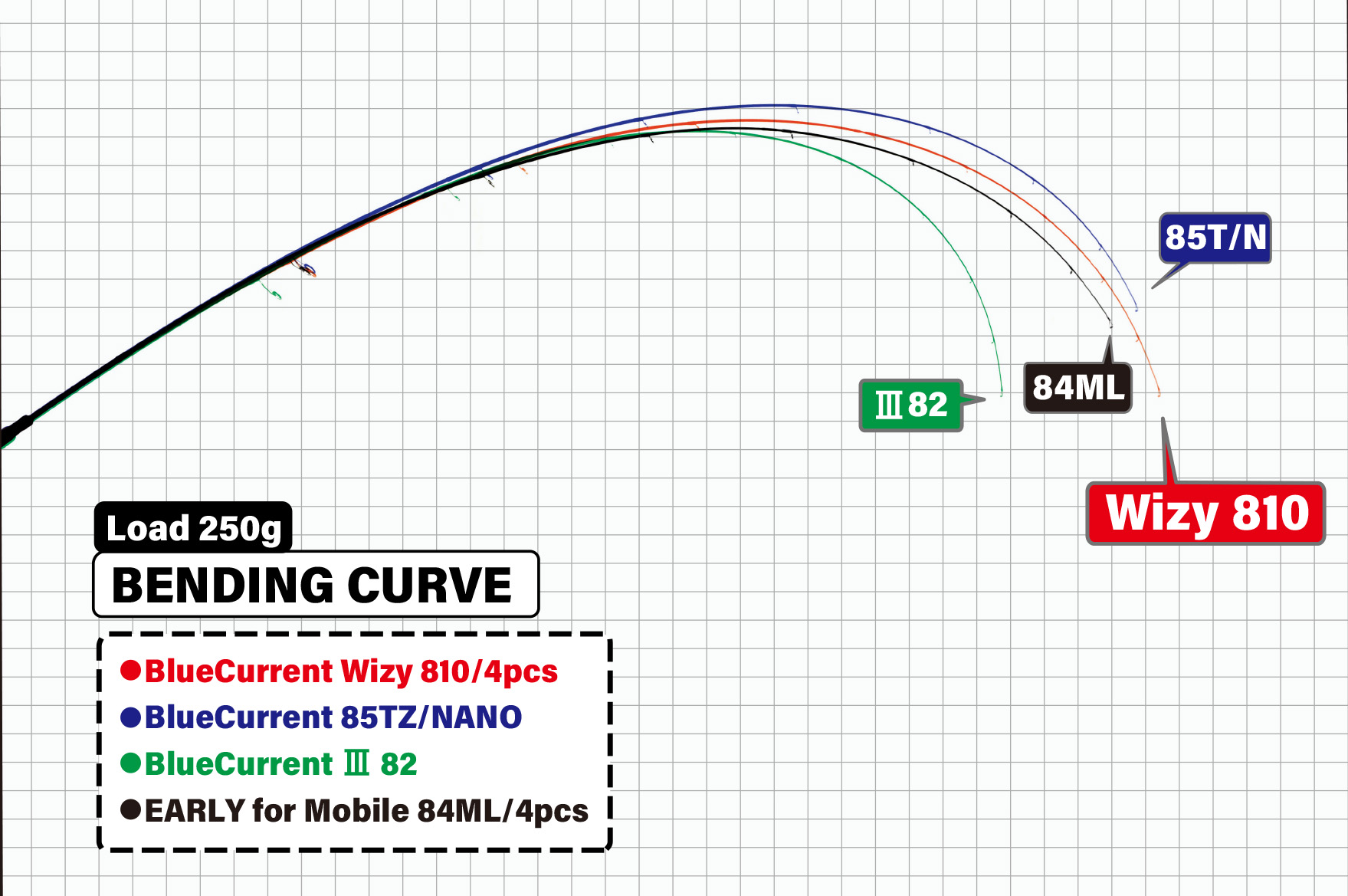 85T/N

Ⅲ82

84ML

Wizy 810

Load 250g

BENDING CURVE

●BlueCurrent Wizy 810/4pcs
●BlueCurrent 85TZ/NANO
●BlueCurrent Ⅲ 82
●EARLY for Mobile 84ML/4pcs